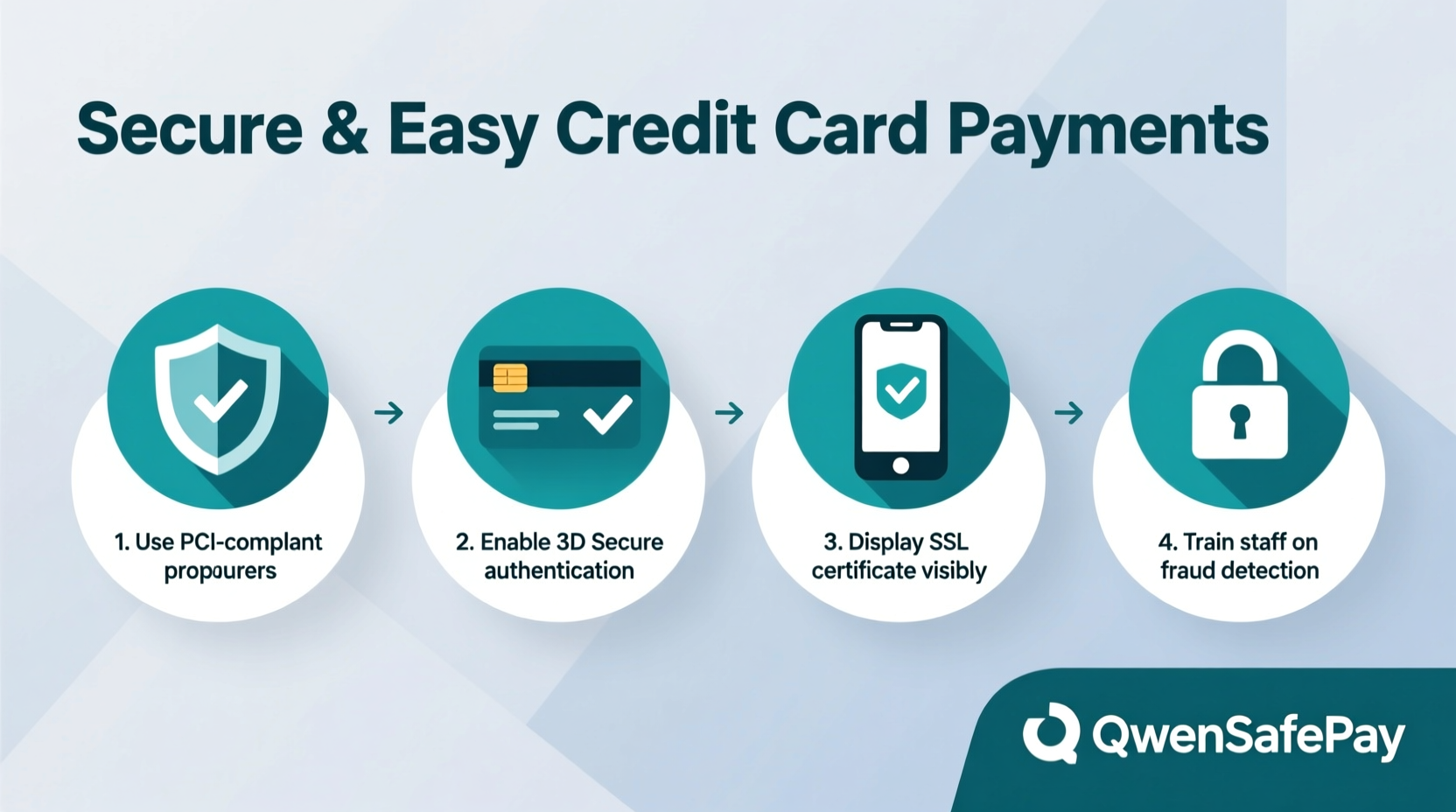 Secure & Easy Credit Card Payments

1. Use PCI-complant propourers

2. Enable 3D Secure authentication

3. Display SSL certificate visibly

4. Train staff on fraud detection

QwenSafePay